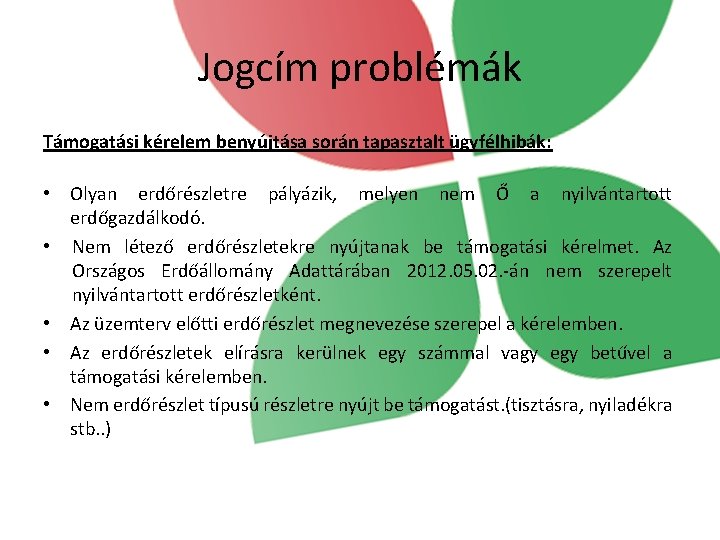 Jogcím problémák

Támogatási kérelem benyújtása során tapasztalt ügyfélhibák:

• Olyan erdőrészletre pályázik, melyen nem Ő a nyilvántartott erdőgazdálkodó.
• Nem létező erdőrészletekre nyújtanak be támogatási kérelmet. Az Országos Erdőállomány Adattárában 2012.05.02.-án nem szerepelt nyilvántartott erdőrészletként.
• Az üzemterv előtti erdőrészlet megnevezése szerepel a kérelemben.
• Az erdőrészletek elírásra kerülnek egy számmal vagy egy betűvel a támogatási kérelemben.
• Nem erdőrészlet típusú részletre nyújt be támogatást.(tisztásra, nyiladékra stb..)